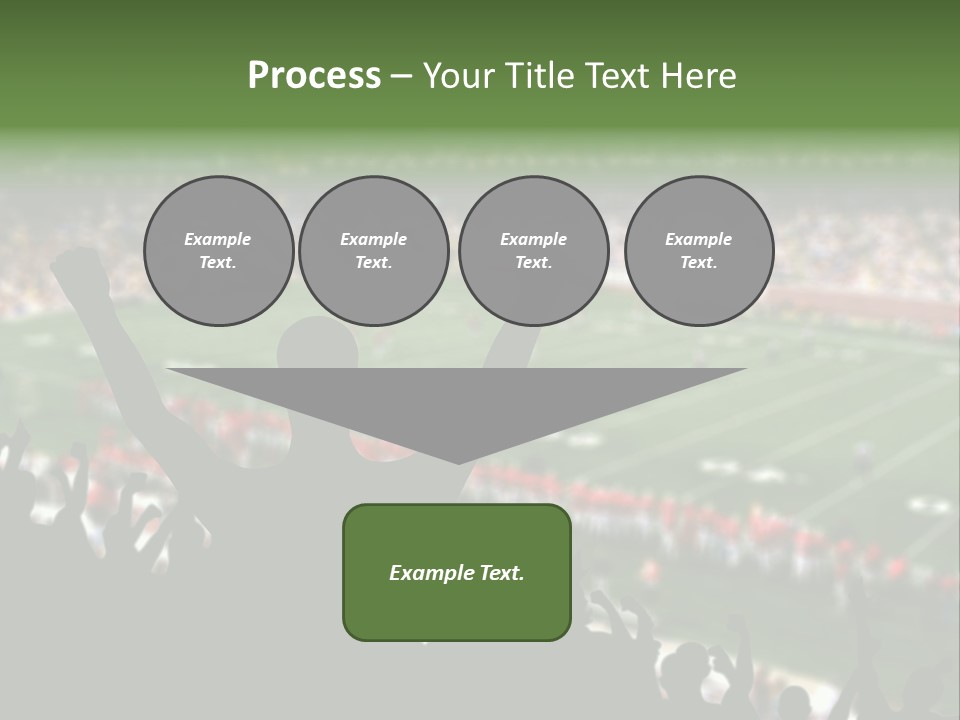 Process – Your Title Text Here

Example Text.

Example Text.

Example Text.

Example Text.

Example Text.